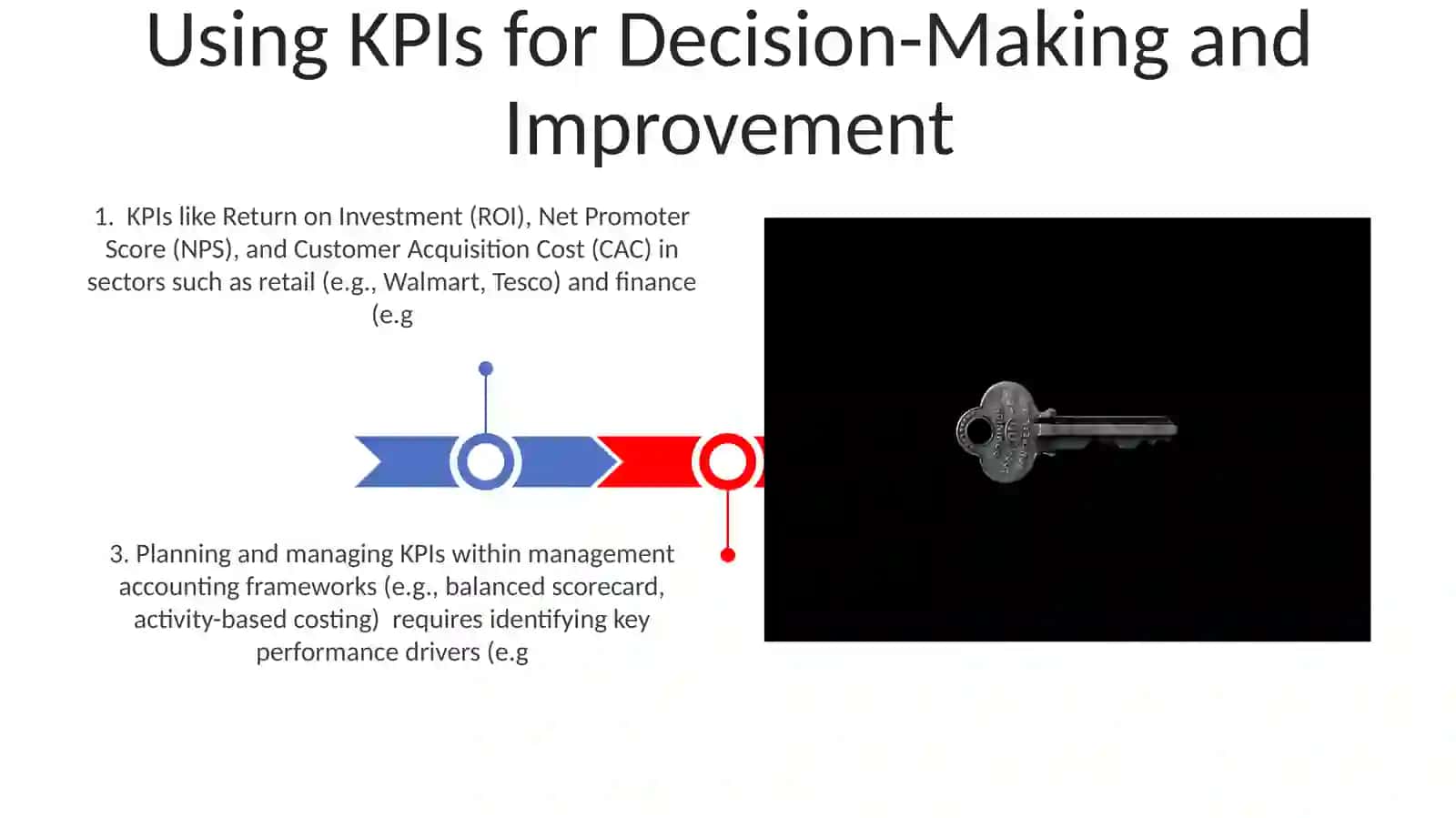 Using KPIs for Decision-Making and Improvement

1. KPIs like Return on Investment (ROI), Net Promoter Score (NPS), and Customer Acquisition Cost (CAC) in sectors such as retail (e.g., Walmart, Tesco) and finance (e.g

3. Planning and managing KPIs within management accounting frameworks (e.g., balanced scorecard, activity-based costing) requires identifying key performance drivers (e.g